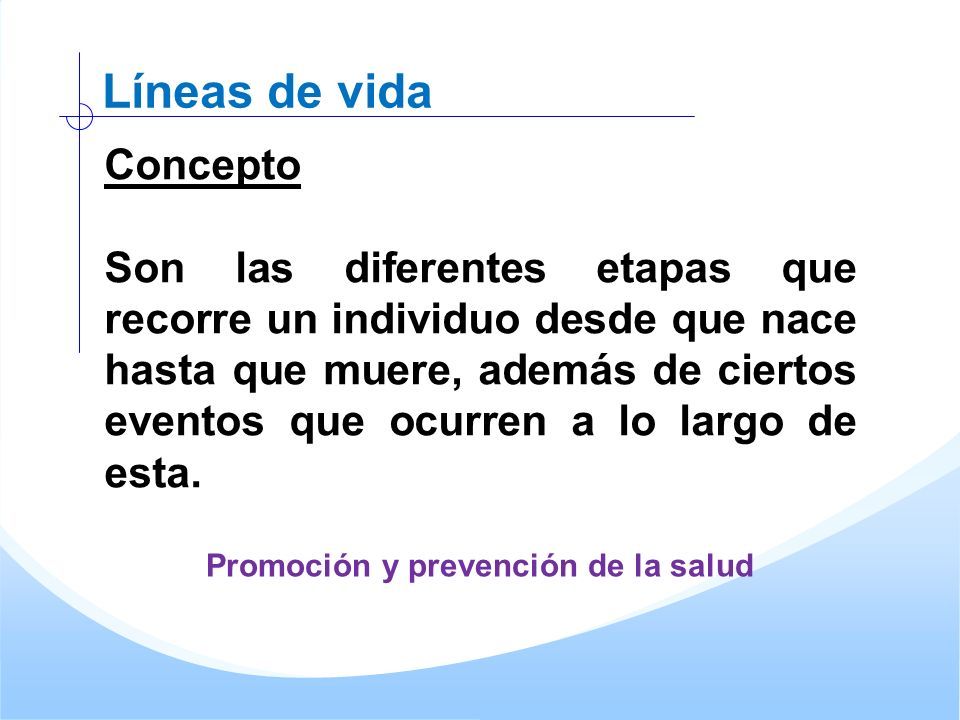 Líneas de vida

Concepto

Son las diferentes etapas que recorre un individuo desde que nace hasta que muere, además de ciertos eventos que ocurren a lo largo de esta.

Promoción y prevención de la salud